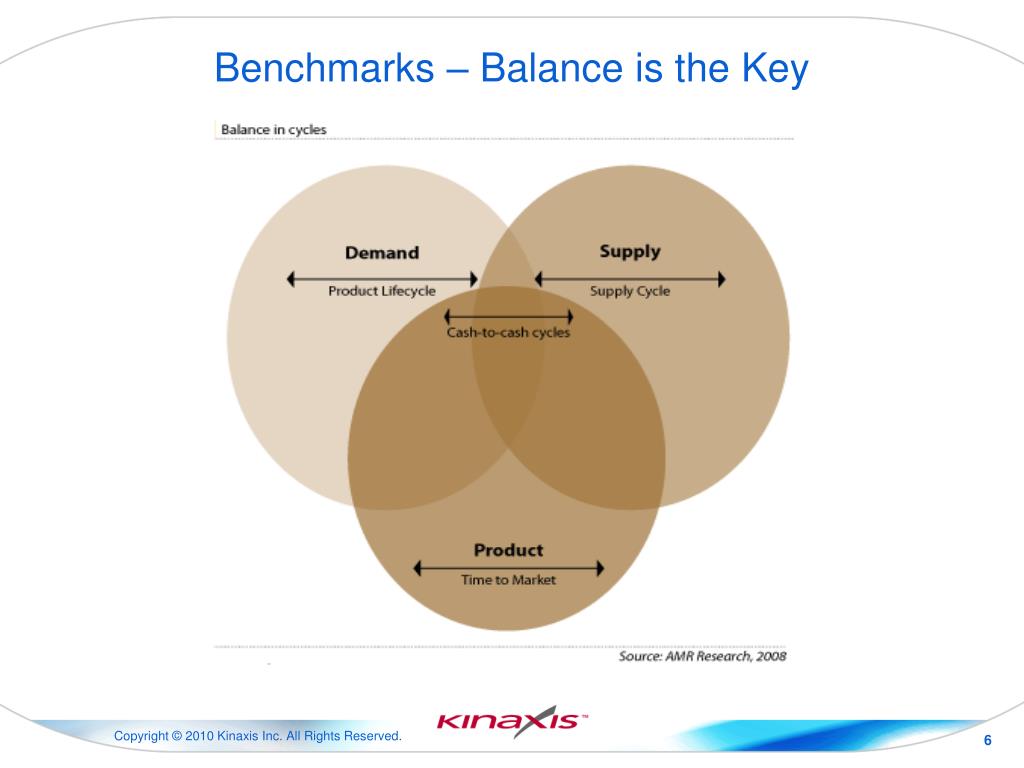 Benchmarks – Balance is the Key

Balance in cycles

Demand

Product Lifecycle

Supply

Supply Cycle

Cash-to-cash cycles

Product

Time to Market

Source: AMR Research, 2008

Copyright © 2010 Kinaxis Inc. All Rights Reserved.

KINAXIS™

6